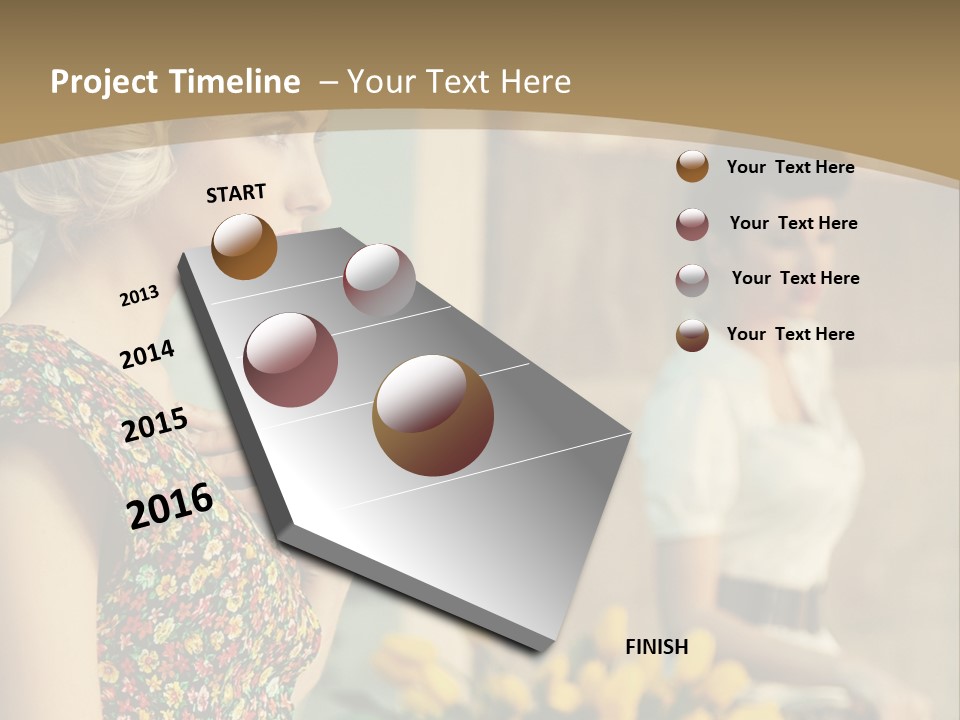 Project Timeline – Your Text Here

START

2013

2014

2015

2016

FINISH

Your Text Here

Your Text Here

Your Text Here

Your Text Here